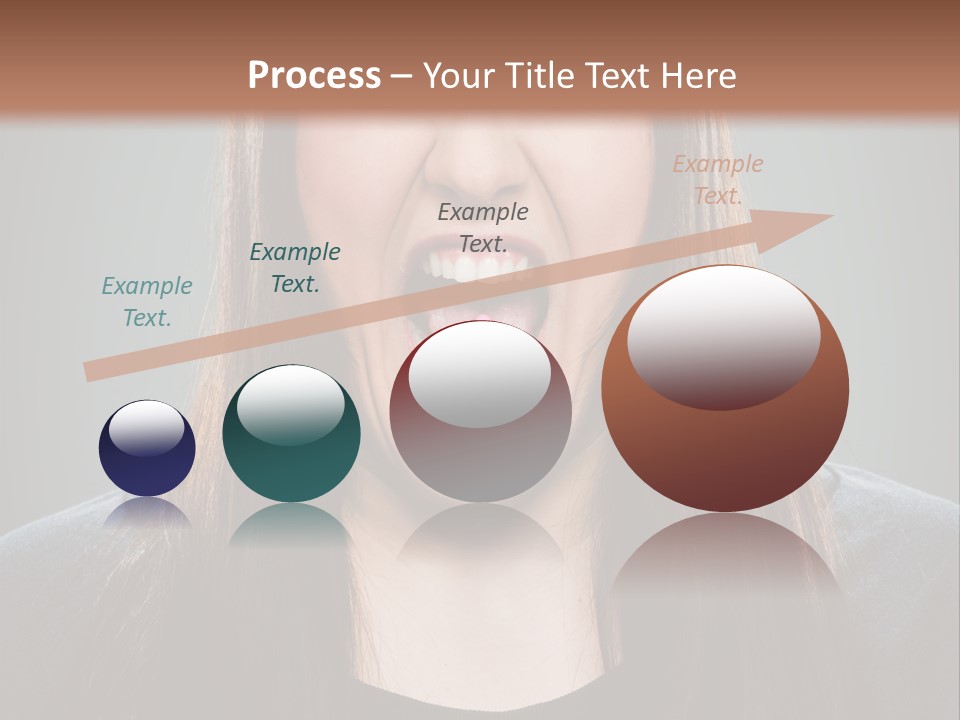 Process – Your Title Text Here

Example Text.

Example Text.

Example Text.

Example Text.